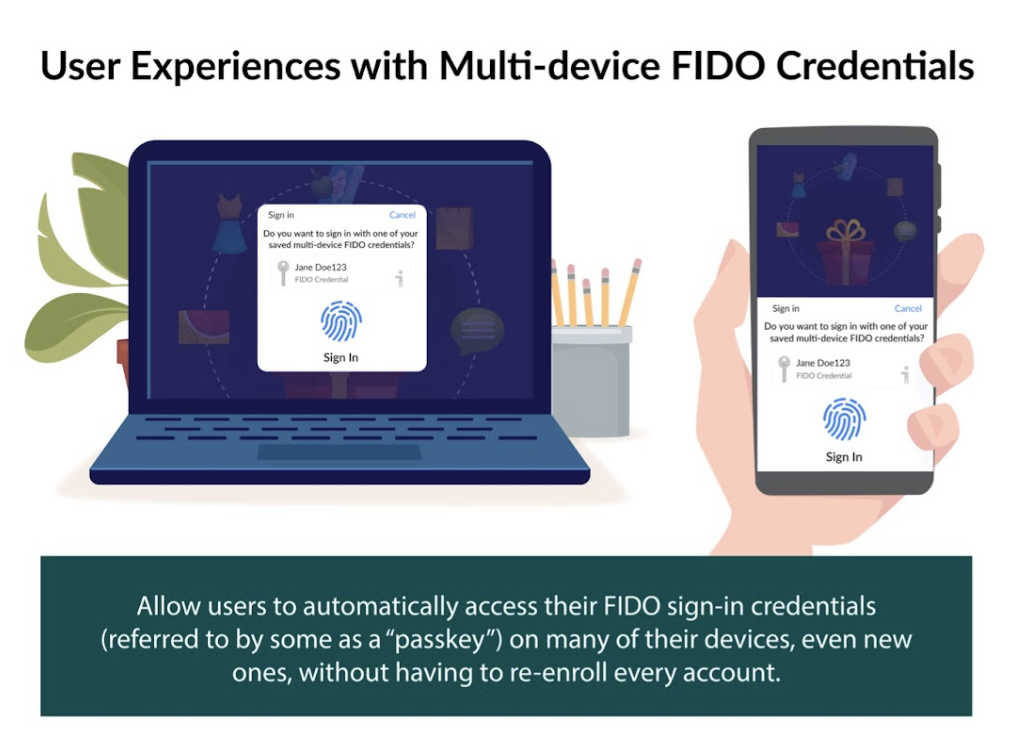 User Experiences with Multi-device FIDO Credentials

Sign in
Cancel
Do you want to sign in with one of your saved multi-device FIDO credentials?
Jane Doe123
FIDO Credential
Sign In

Sign in
Cancel
Do you want to sign in with one of your saved multi-device FIDO credentials?
Jane Doe123
FIDO Credential
Sign In

Allow users to automatically access their FIDO sign-in credentials (referred to by some as a "passkey") on many of their devices, even new ones, without having to re-enroll every account.